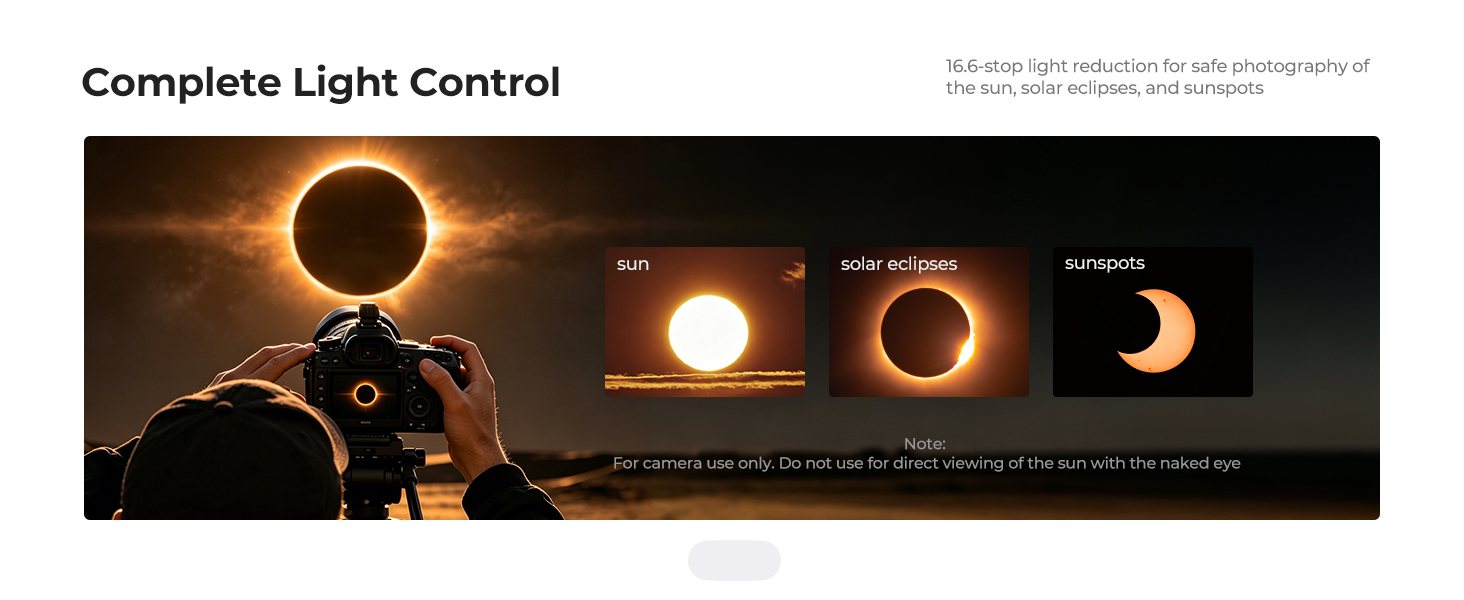 Complete Light Control

16.6-stop light reduction for safe photography of the sun, solar eclipses, and sunspots

sun

solar eclipses

sunspots

Note:
For camera use only. Do not use for direct viewing of the sun with the naked eye